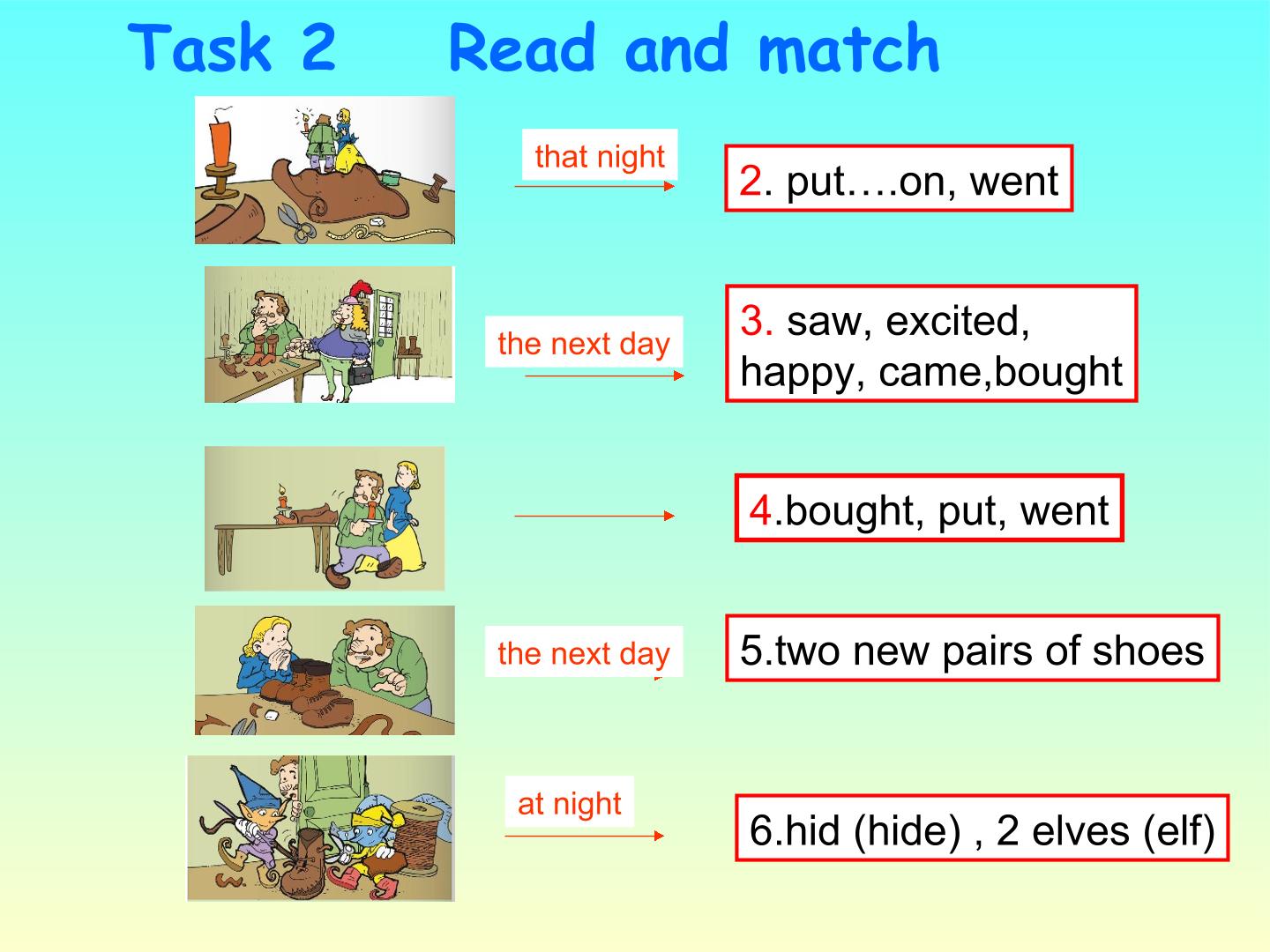 Task 2 Read and match

that night

2. put….on, went

the next day

3. saw, excited, happy, came,bought

4.bought, put, went

the next day

5.two new pairs of shoes

at night

6.hid (hide) , 2 elves (elf)